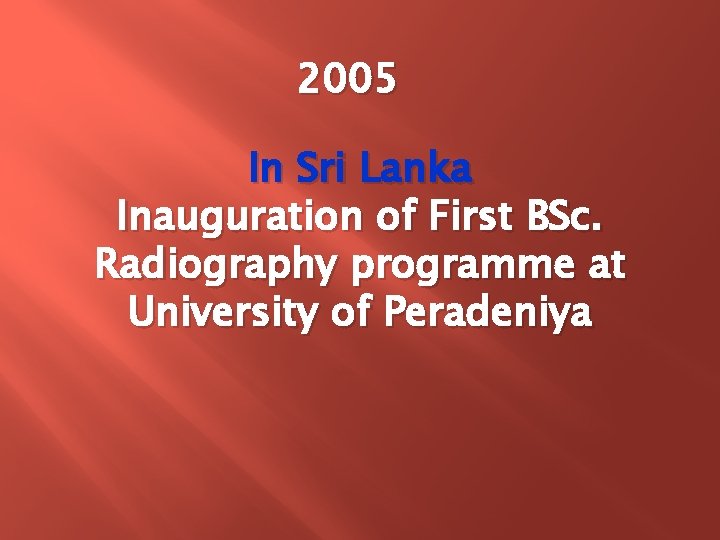 2005

In Sri Lanka
Inauguration of First BSc. Radiography programme at University of Peradeniya